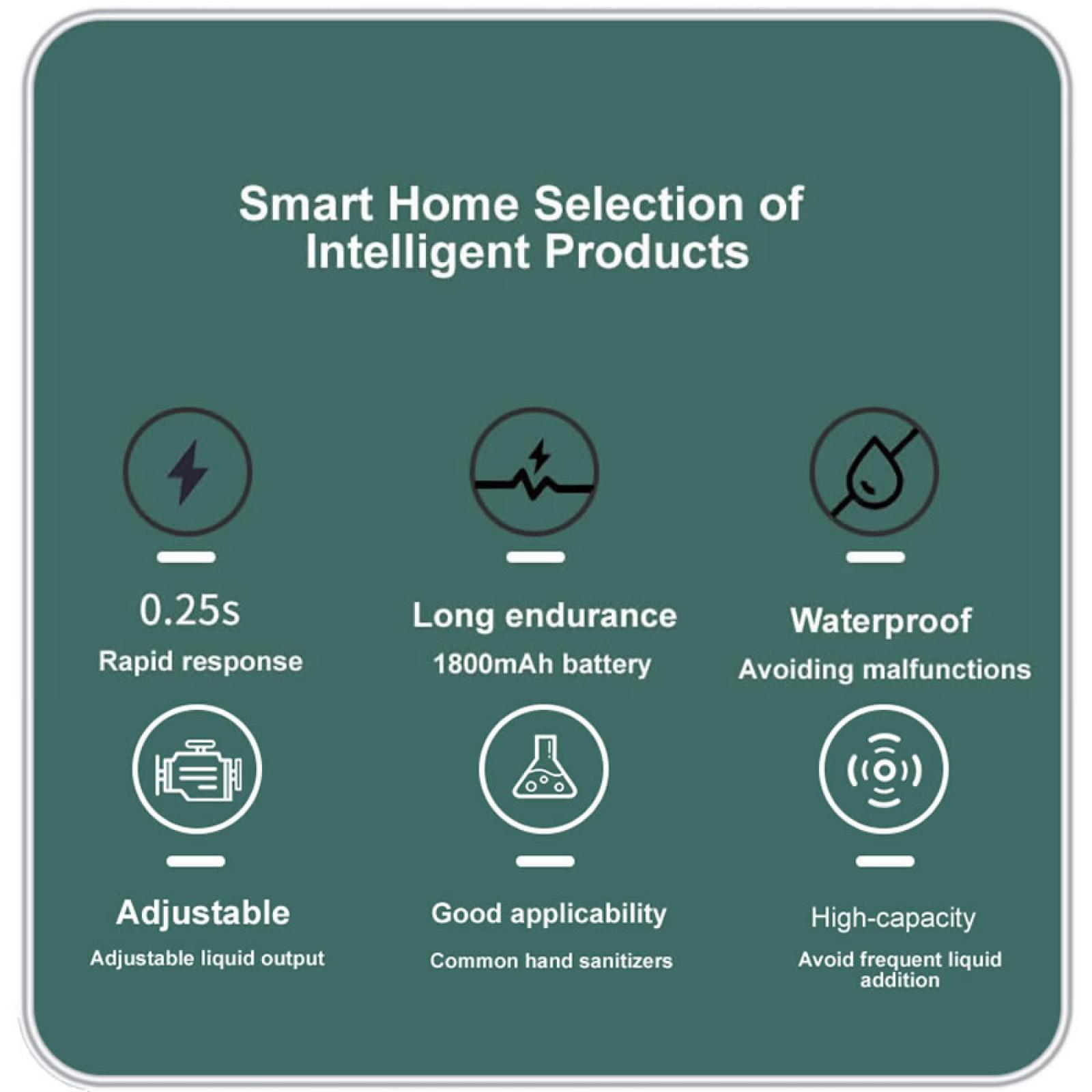 Smart Home Selection of Intelligent Products

0.25s
Rapid response

Long endurance
1800mAh battery

Waterproof
Avoiding malfunctions

Adjustable
Adjustable liquid output

Good applicability
Common hand sanitizers

High-capacity
Avoid frequent liquid addition